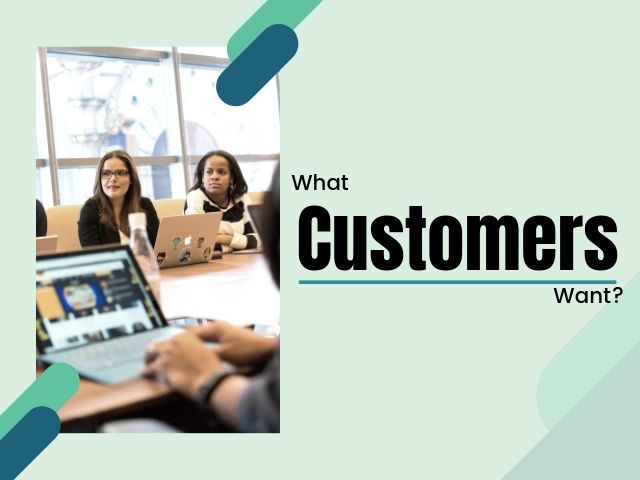 What
Customers
Want?